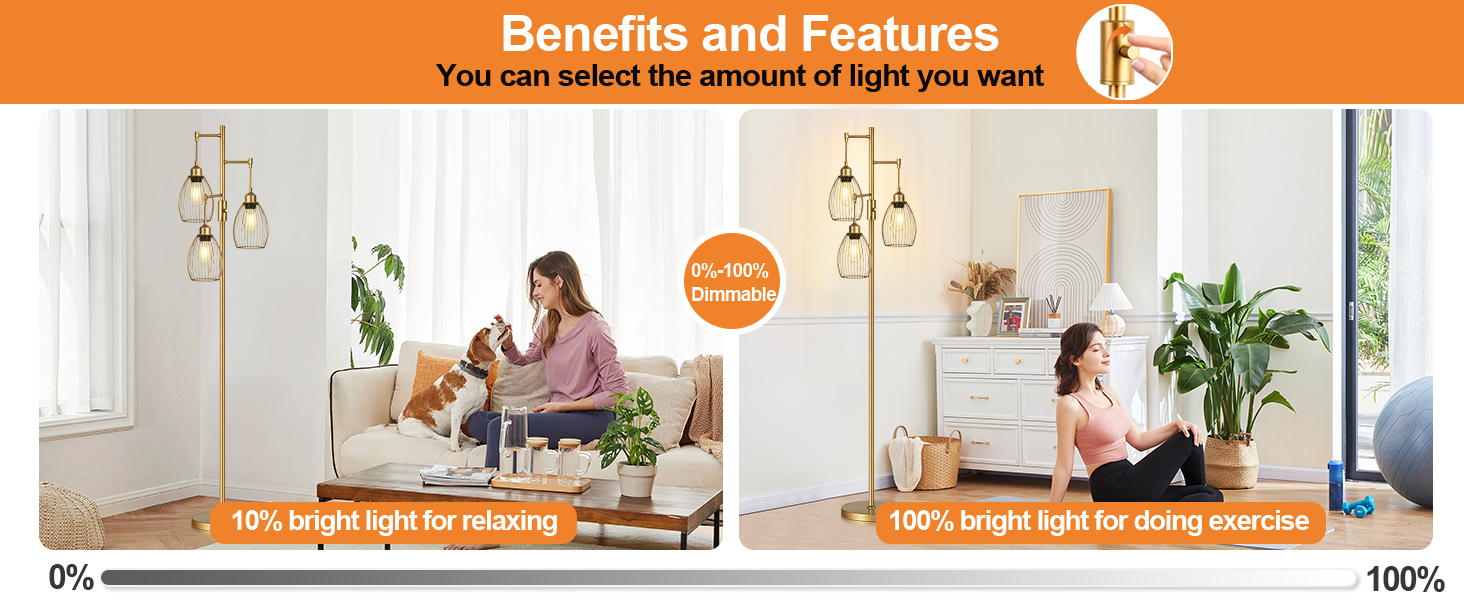 Benefits and Features
You can select the amount of light you want

0%-100% Dimmable

10% bright light for relaxing

100% bright light for doing exercise

0%

100%